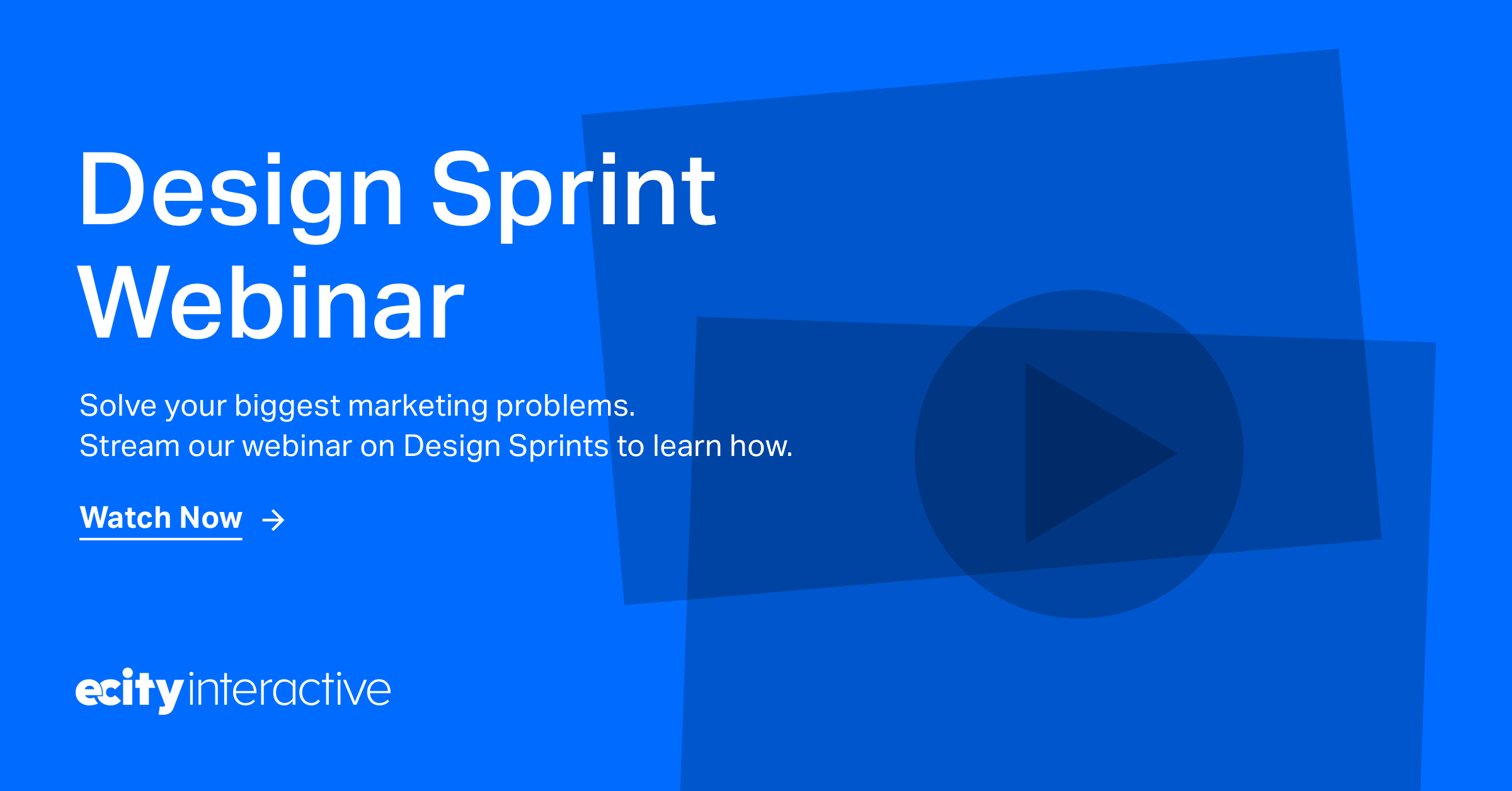 Design Sprint Webinar

Solve your biggest marketing problems.
Stream our webinar on Design Sprints to learn how.

Watch Now →

ecityinteractive